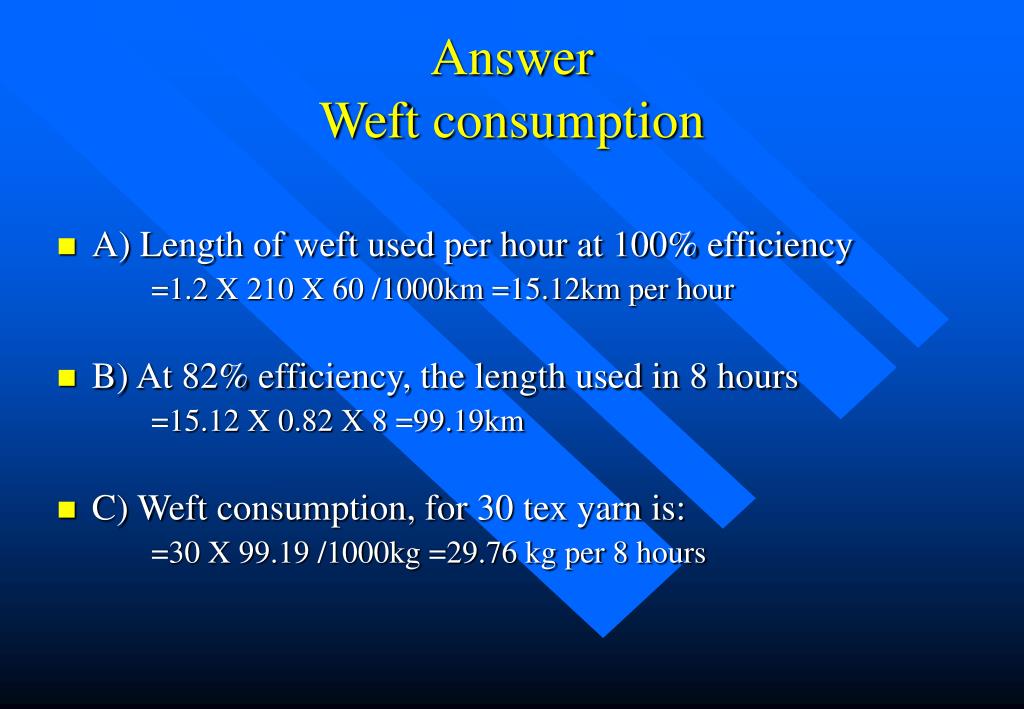 Answer
Weft consumption

A) Length of weft used per hour at 100% efficiency
=1.2 X 210 X 60 /1000km =15.12km per hour

B) At 82% efficiency, the length used in 8 hours
=15.12 X 0.82 X 8 =99.19km

C) Weft consumption, for 30 tex yarn is:
=30 X 99.19 /1000kg =29.76 kg per 8 hours